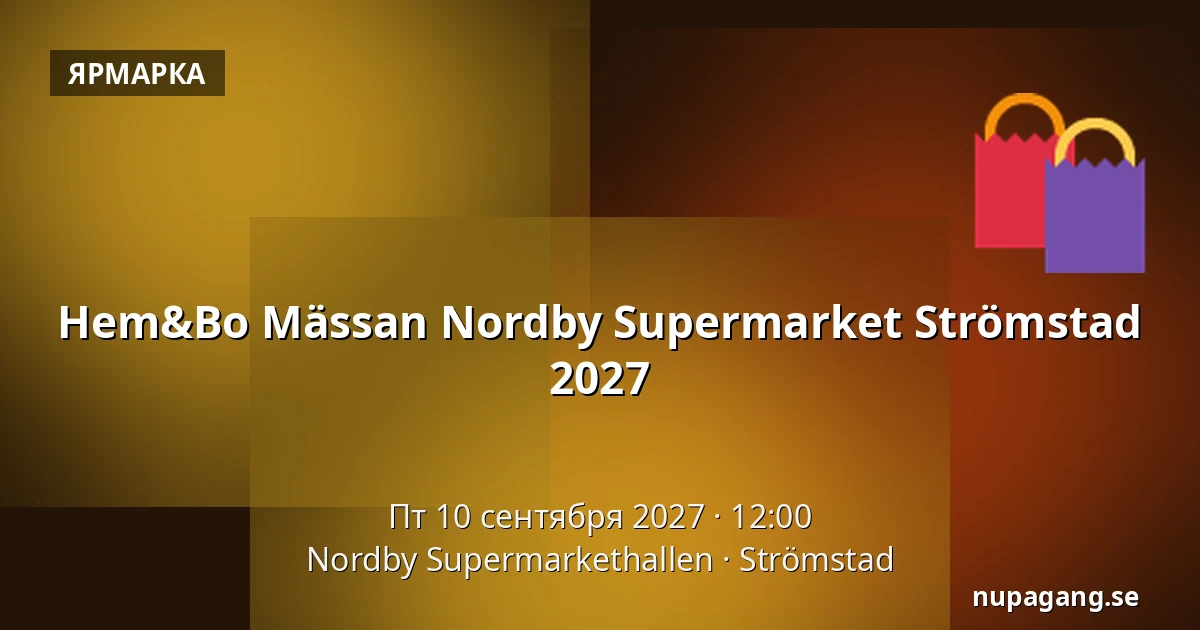 ЯРМАРКА

Hem&Bo Mässan Nordby Supermarket Strömstad 2027

Пт 10 сентября 2027 · 12:00
Nordby Supermarkethallen · Strömstad

nupagang.se